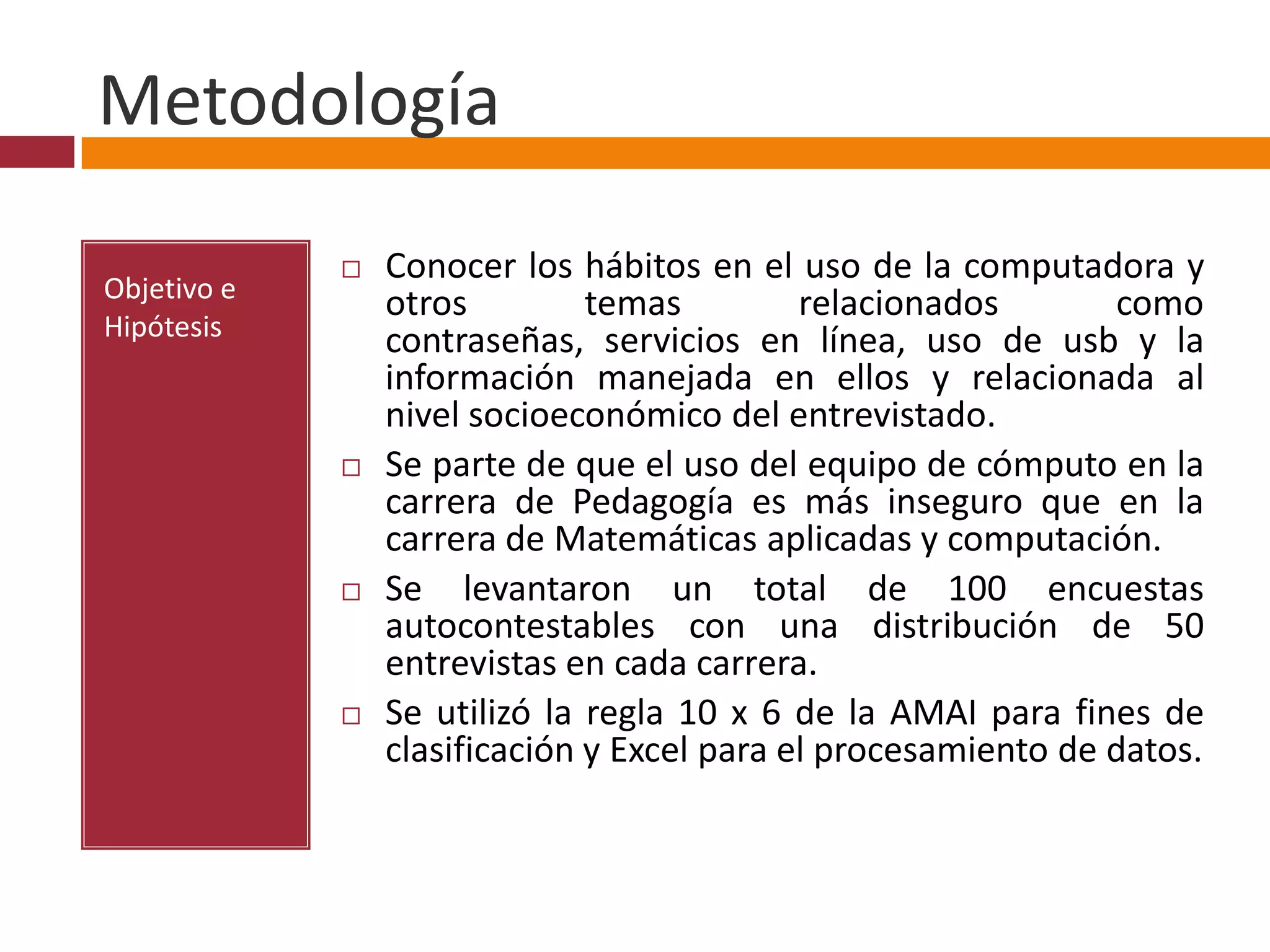 Metodología

Objetivo e Hipótesis

□ Conocer los hábitos en el uso de la computadora y otros temas relacionados como contraseñas, servicios en línea, uso de usb y la información manejada en ellos y relacionada al nivel socioeconómico del entrevistado.

□ Se parte de que el uso del equipo de cómputo en la carrera de Pedagogía es más inseguro que en la carrera de Matemáticas aplicadas y computación.

□ Se levantaron un total de 100 encuestas autocontestables con una distribución de 50 entrevistas en cada carrera.

□ Se utilizó la regla 10 x 6 de la AMAI para fines de clasificación y Excel para el procesamiento de datos.